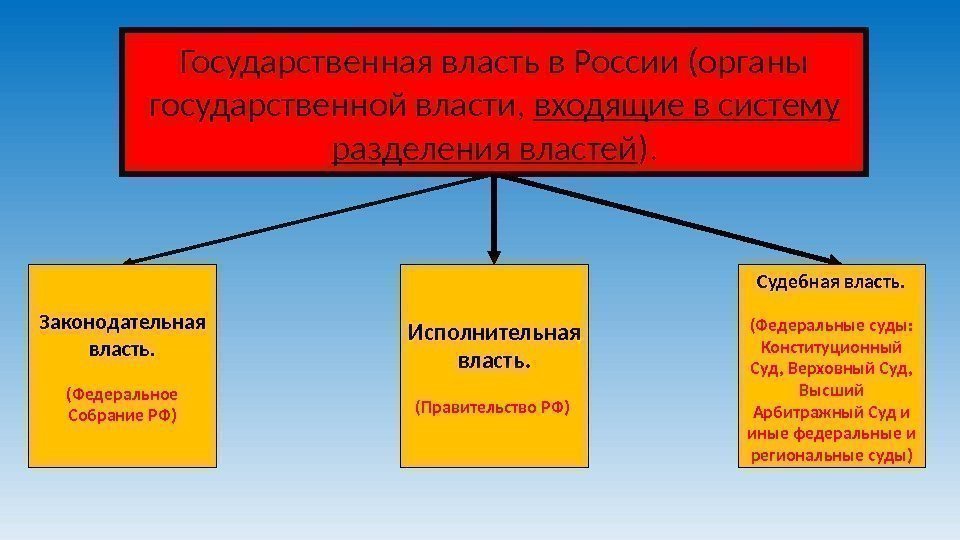 Государственная власть в России (органы государственной власти, входящие в систему разделения властей).

Законодательная власть.

(Федеральное Собрание РФ)

Исполнительная власть.

(Правительство РФ)

Судебная власть.

(Федеральные суды: Конституционный Суд, Верховный Суд, Высший Арбитражный Суд и иные федеральные и региональные суды)